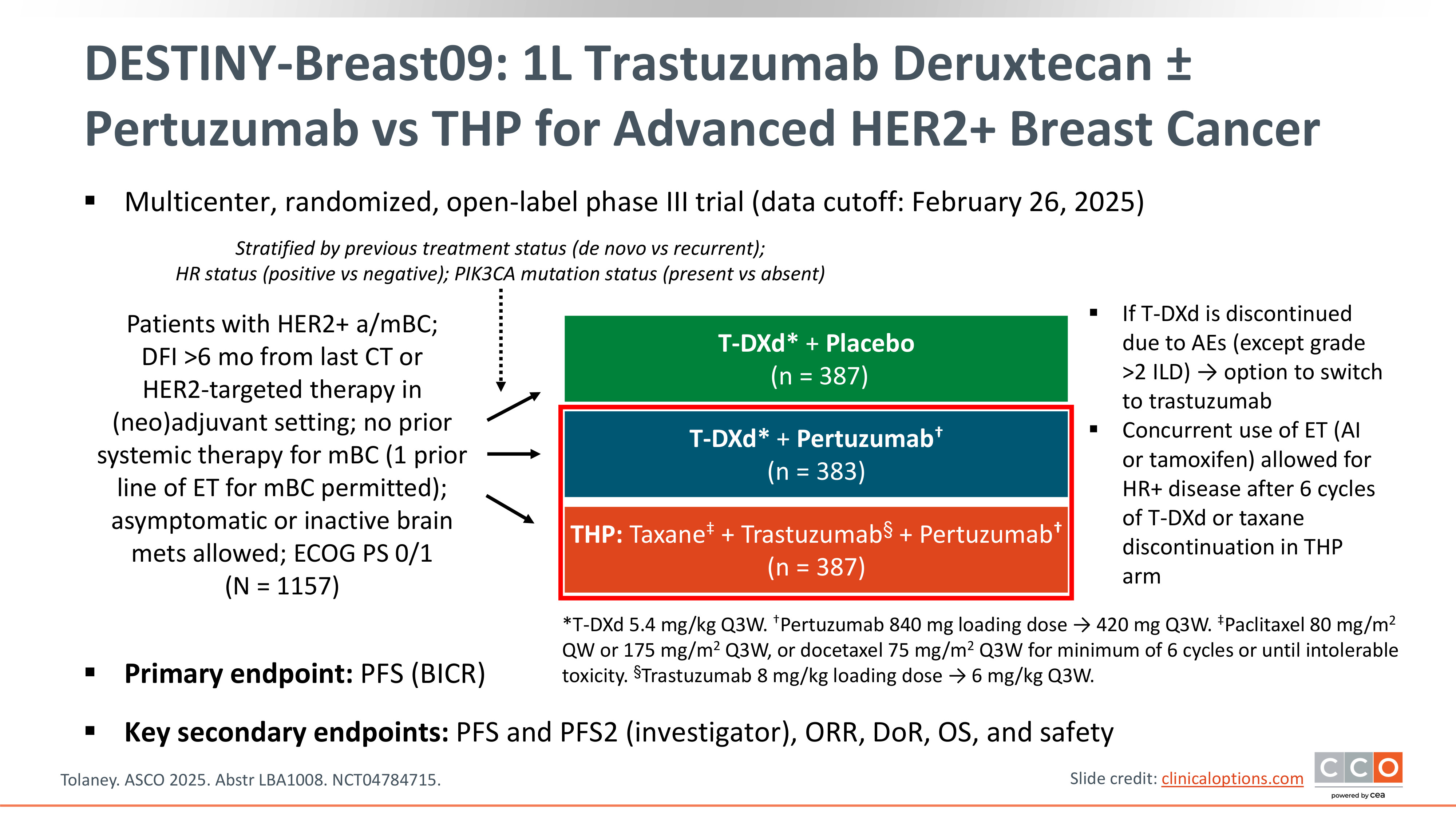 DESTINY-Breast09: 1L Trastuzumab Deruxtecan ± Pertuzumab vs THP for Advanced HER2+ Breast Cancer

▪ Multicenter, randomized, open-label phase III trial (data cutoff: February 26, 2025)

Stratified by previous treatment status (de novo vs recurrent); HR status (positive vs negative); PIK3CA mutation status (present vs absent)

Patients with HER2+ a/mBC; DFI >6 mo from last CT or HER2-targeted therapy in (neo)adjuvant setting; no prior systemic therapy for mBC (1 prior line of ET for mBC permitted); asymptomatic or inactive brain mets allowed; ECOG PS 0/1 (N = 1157)

T-DXd* + Placebo (n = 387)

T-DXd* + Pertuzumab$^†$ (n = 383)

THP: Taxane$^‡$ + Trastuzumab$^§$ + Pertuzumab$^†$ (n = 387)

▪ If T-DXd is discontinued due to AEs (except grade >2 ILD) → option to switch to trastuzumab
▪ Concurrent use of ET (AI or tamoxifen) allowed for HR+ disease after 6 cycles of T-DXd or taxane discontinuation in THP arm

*T-DXd 5.4 mg/kg Q3W. $^†$Pertuzumab 840 mg loading dose → 420 mg Q3W. $^‡$Paclitaxel 80 mg/m$^2$ QW or 175 mg/m$^2$ Q3W, or docetaxel 75 mg/m$^2$ Q3W for minimum of 6 cycles or until intolerable toxicity. $^§$Trastuzumab 8 mg/kg loading dose → 6 mg/kg Q3W.

▪ Primary endpoint: PFS (BICR)

▪ Key secondary endpoints: PFS and PFS2 (investigator), ORR, DoR, OS, and safety

Tolaney. ASCO 2025. Abstr LBA1008. NCT04784715.

Slide credit: clinicaloptions.com

CCO powered by cea